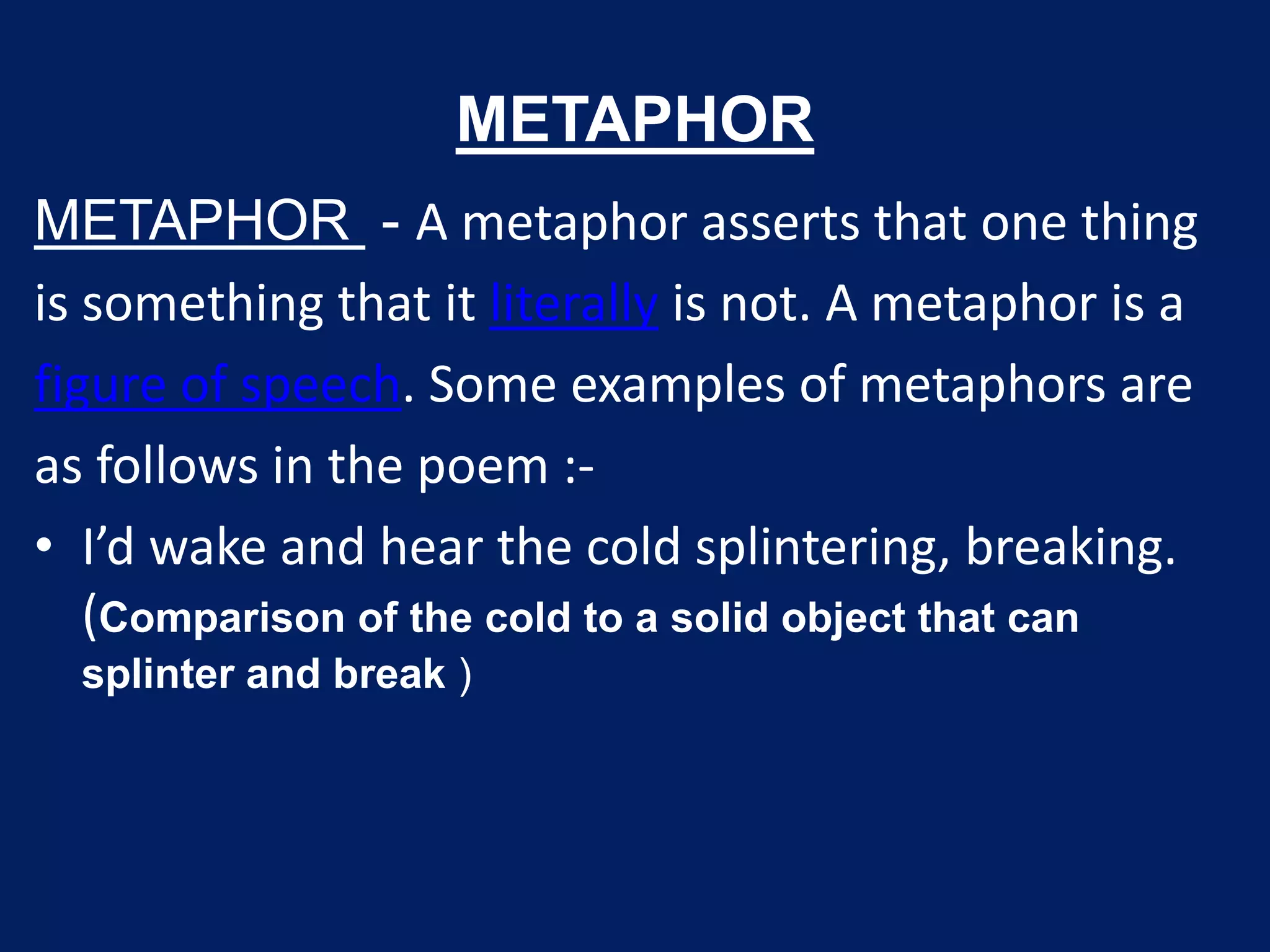 METAPHOR

METAPHOR - A metaphor asserts that one thing is something that it literally is not. A metaphor is a figure of speech. Some examples of metaphors are as follows in the poem :-

• I'd wake and hear the cold splintering, breaking. (Comparison of the cold to a solid object that can splinter and break )